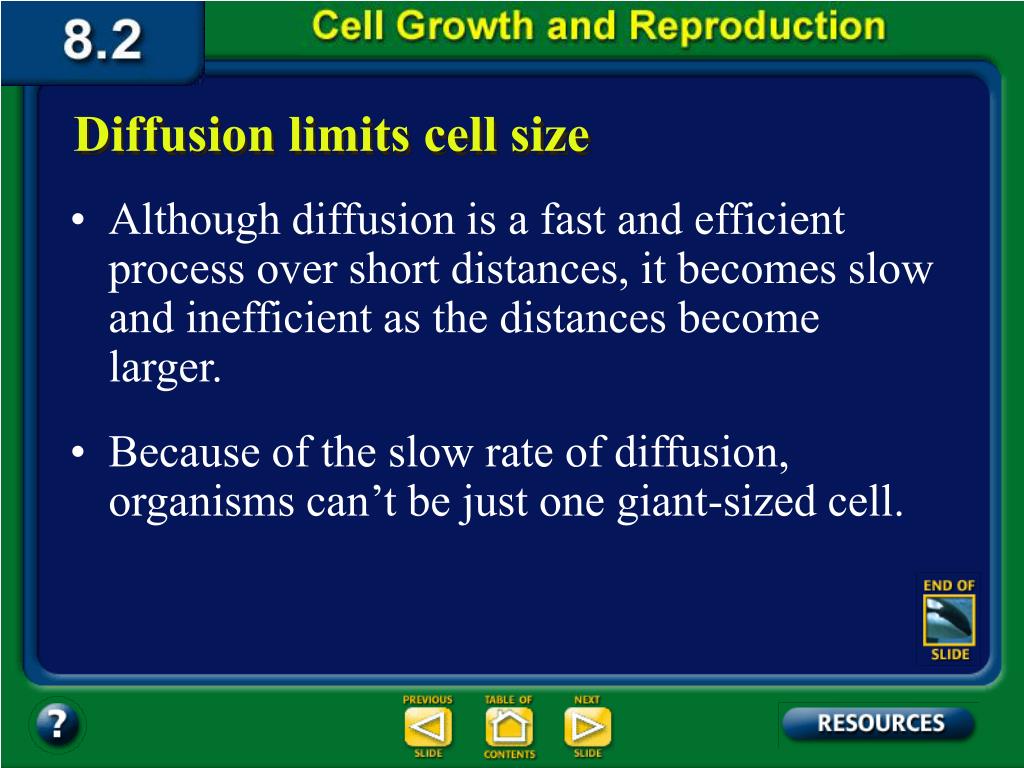 8.2

Cell Growth and Reproduction

Diffusion limits cell size

• Although diffusion is a fast and efficient process over short distances, it becomes slow and inefficient as the distances become larger.

• Because of the slow rate of diffusion, organisms can’t be just one giant-sized cell.

END OF SLIDE

?

PREVIOUS SLIDE

TABLE OF CONTENTS

NEXT SLIDE

RESOURCES